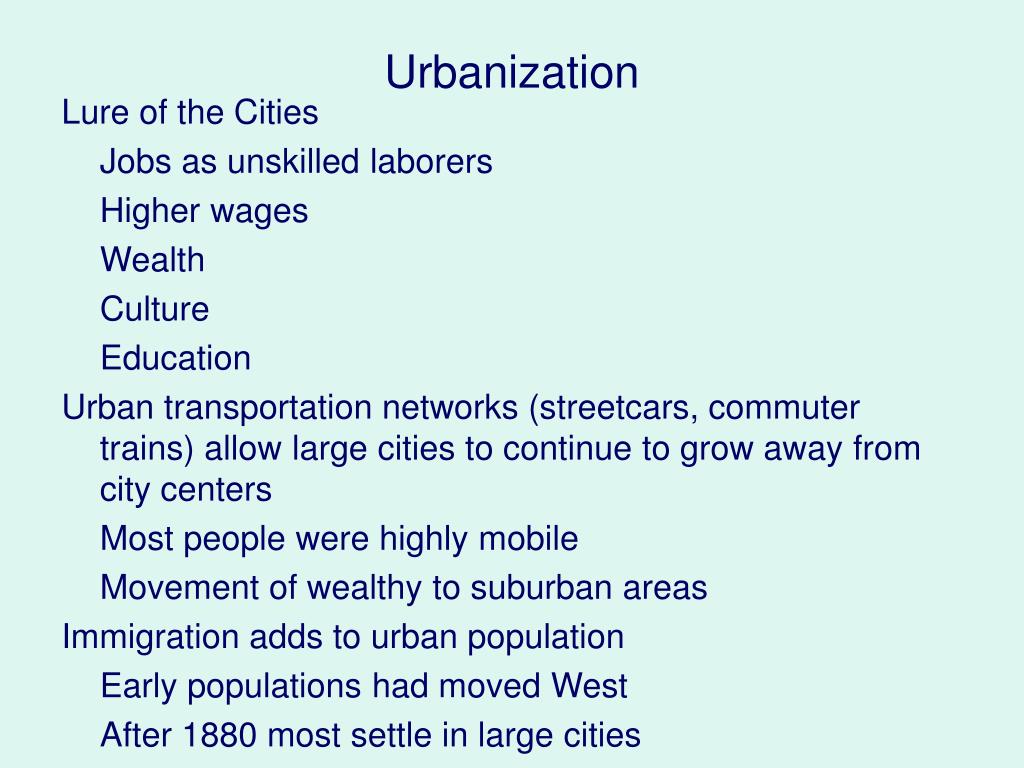 Urbanization

Lure of the Cities

Jobs as unskilled laborers

Higher wages

Wealth

Culture

Education

Urban transportation networks (streetcars, commuter trains) allow large cities to continue to grow away from city centers

Most people were highly mobile

Movement of wealthy to suburban areas

Immigration adds to urban population

Early populations had moved West

After 1880 most settle in large cities